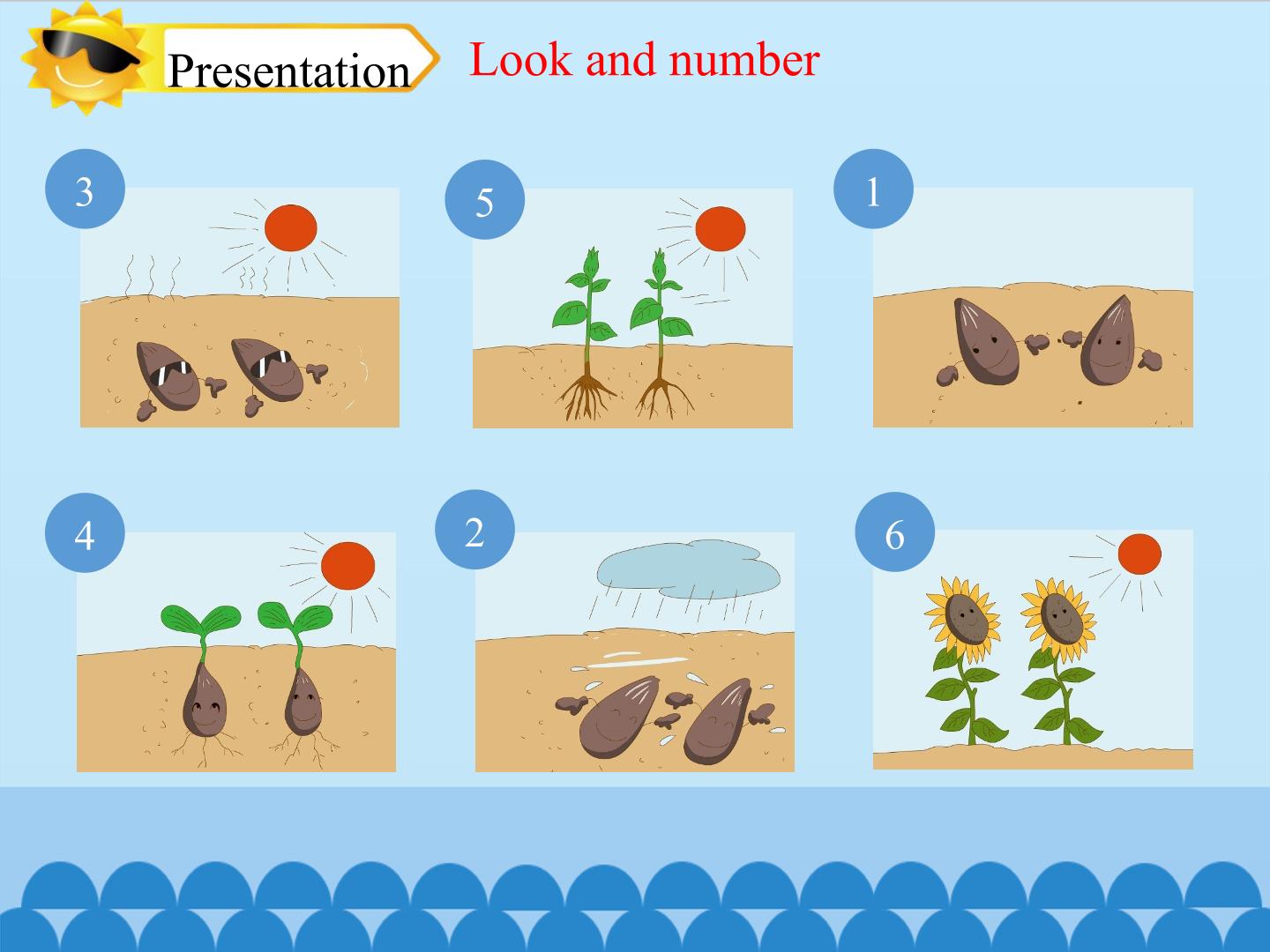 Presentation

Look and number

3

5

1

4

2

6